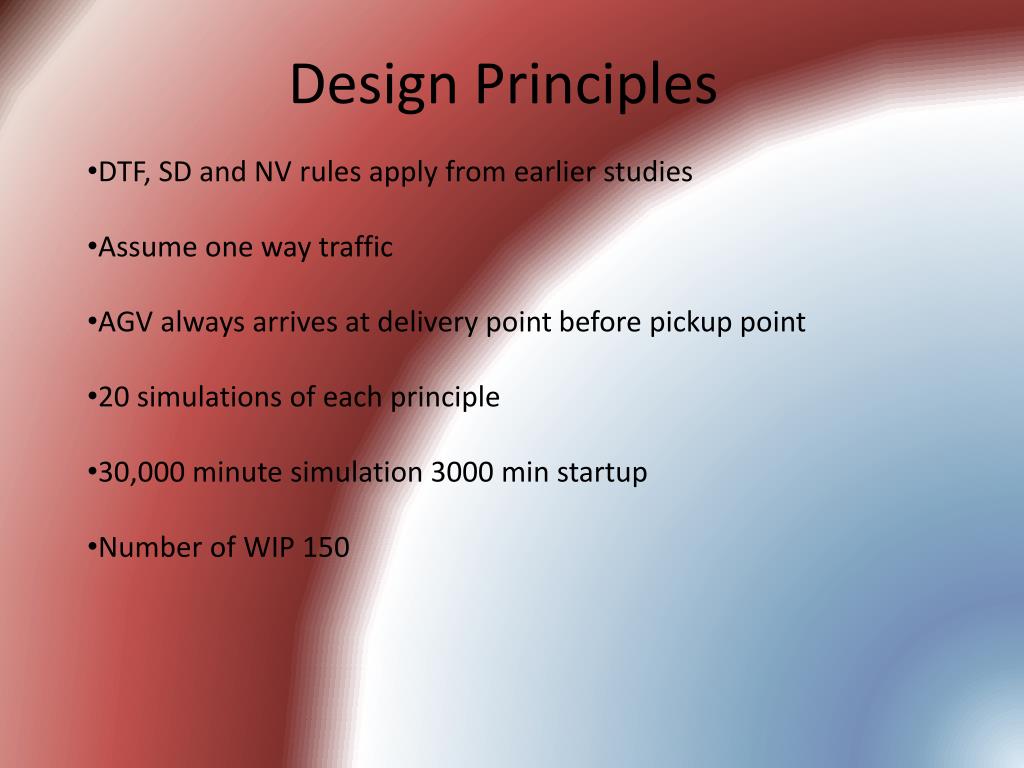 Design Principles

•DTF, SD and NV rules apply from earlier studies

•Assume one way traffic

•AGV always arrives at delivery point before pickup point

•20 simulations of each principle

•30,000 minute simulation 3000 min startup

•Number of WIP 150